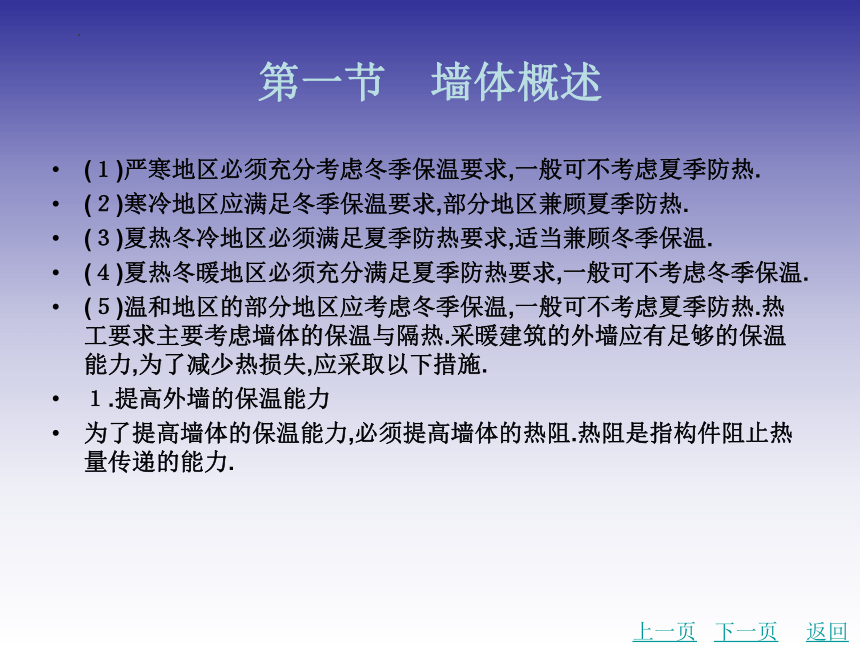 第一节　墙体概述

• (1)严寒地区必须充分考虑冬季保温要求,一般可不考虑夏季防热.
• (2)寒冷地区应满足冬季保温要求,部分地区兼顾夏季防热.
• (3)夏热冬冷地区必须满足夏季防热要求,适当兼顾冬季保温.
• (4)夏热冬暖地区必须充分满足夏季防热要求,一般可不考虑冬季保温.
• (5)温和地区的部分地区应考虑冬季保温,一般可不考虑夏季防热.热工要求主要考虑墙体的保温与隔热.采暖建筑的外墙应有足够的保温能力,为了减少热损失,应采取以下措施.
• 1.提高外墙的保温能力
• 为了提高墙体的保温能力,必须提高墙体的热阻.热阻是指构件阻止热量传递的能力.

上一页　下一页　返回